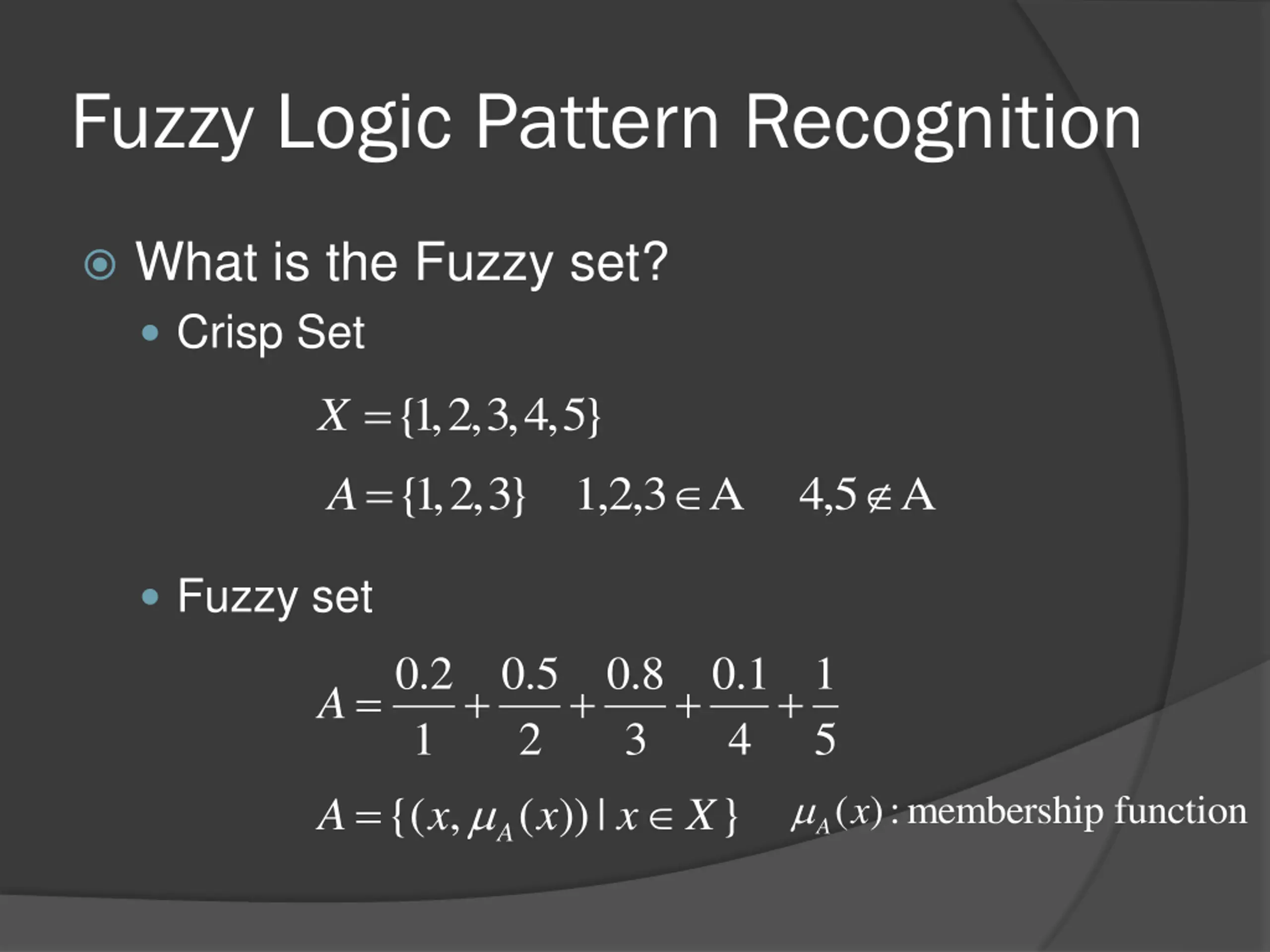 Fuzzy Logic Pattern Recognition

What is the Fuzzy set?

Crisp Set

$X = \{1, 2, 3, 4, 5\}$

$A = \{1, 2, 3\}$ $1,2,3 \in A$ $4,5 \notin A$

Fuzzy set

$A = \frac{0.2}{1} + \frac{0.5}{2} + \frac{0.8}{3} + \frac{0.1}{4} + \frac{1}{5}$

$A = \{(x, \mu_A(x)) \mid x \in X\}$ $\mu_A(x)$ : membership function